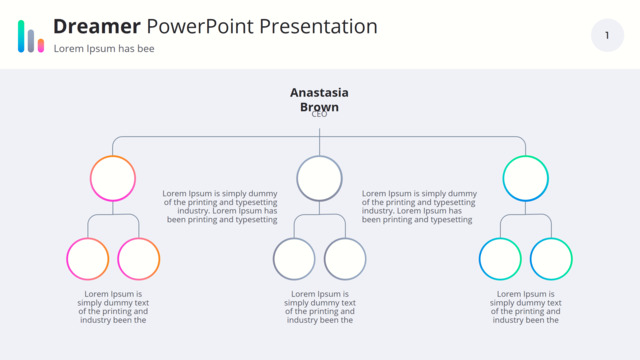 Dreamer PowerPoint Presentation
Lorem Ipsum has bee

1

Anastasia Brown
CEO

Lorem Ipsum is simply dummy of the printing and typesetting industry. Lorem Ipsum has been printing and typesetting

Lorem Ipsum is simply dummy of the printing and typesetting industry. Lorem Ipsum has been printing and typesetting

Lorem Ipsum is simply dummy text of the printing and industry been the

Lorem Ipsum is simply dummy text of the printing and industry been the

Lorem Ipsum is simply dummy text of the printing and industry been the